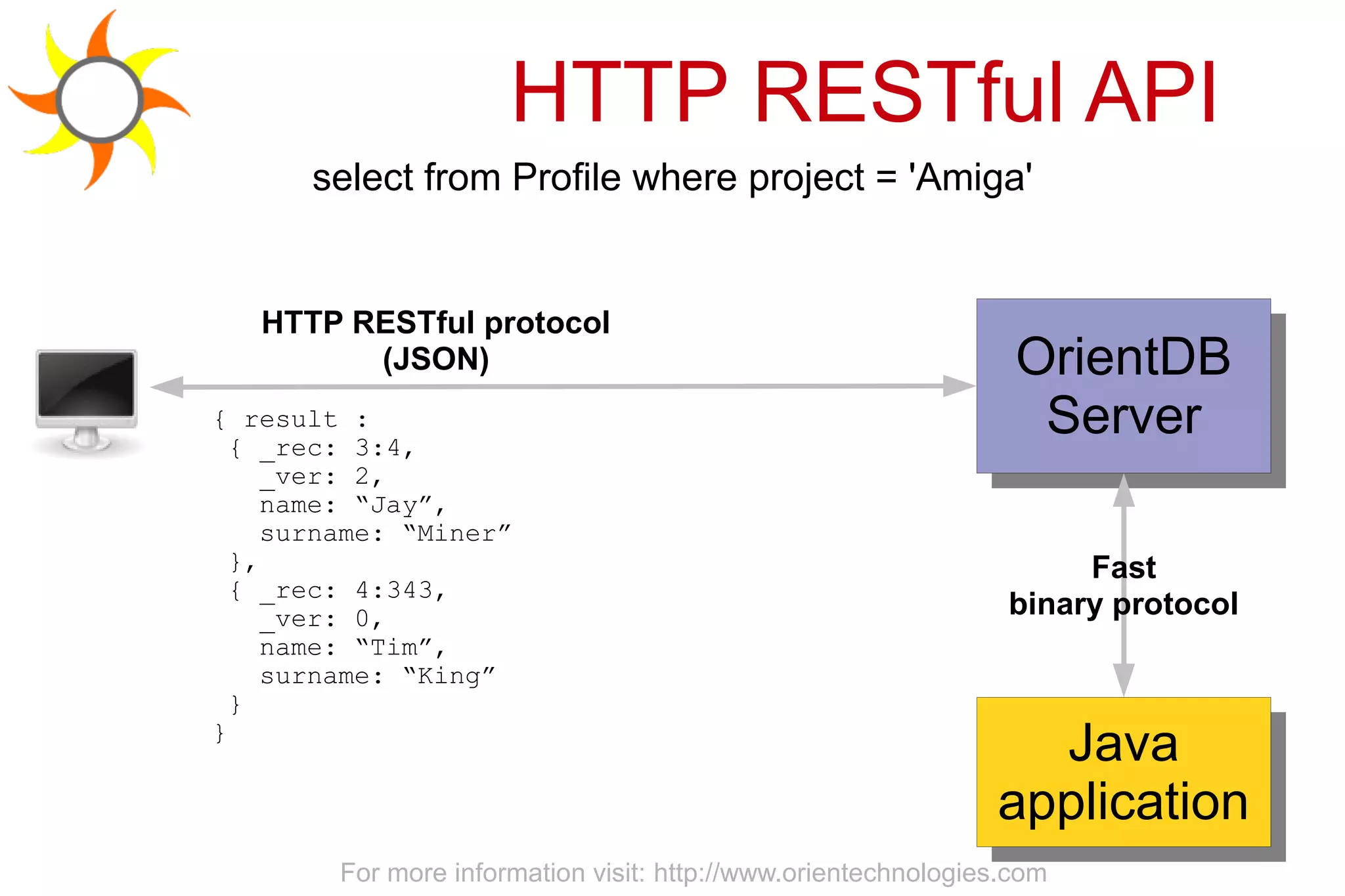 HTTP RESTful API

select from Profile where project = 'Amiga'

HTTP RESTful protocol (JSON)

{ result :
 { _rec: 3:4,
   _ver: 2,
   name: “Jay”,
   surname: “Miner”
 },
 { _rec: 4:343,
   _ver: 0,
   name: “Tim”,
   surname: “King”
 }
}

OrientDB Server

Fast binary protocol

Java application

For more information visit: http://www.orientechnologies.com